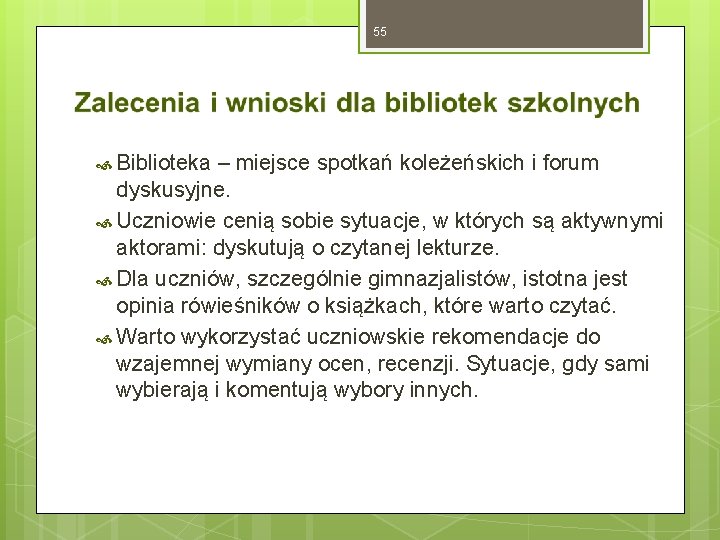 55

Zalecenia i wnioski dla bibliotek szkolnych

Biblioteka – miejsce spotkań koleżeńskich i forum dyskusyjne.

Uczniowie cenią sobie sytuacje, w których są aktywnymi aktorami: dyskutują o czytanej lekturze.

Dla uczniów, szczególnie gimnazjalistów, istotna jest opinia rówieśników o książkach, które warto czytać.

Warto wykorzystać uczniowskie rekomendacje do wzajemnej wymiany ocen, recenzji. Sytuacje, gdy sami wybierają i komentują wybory innych.